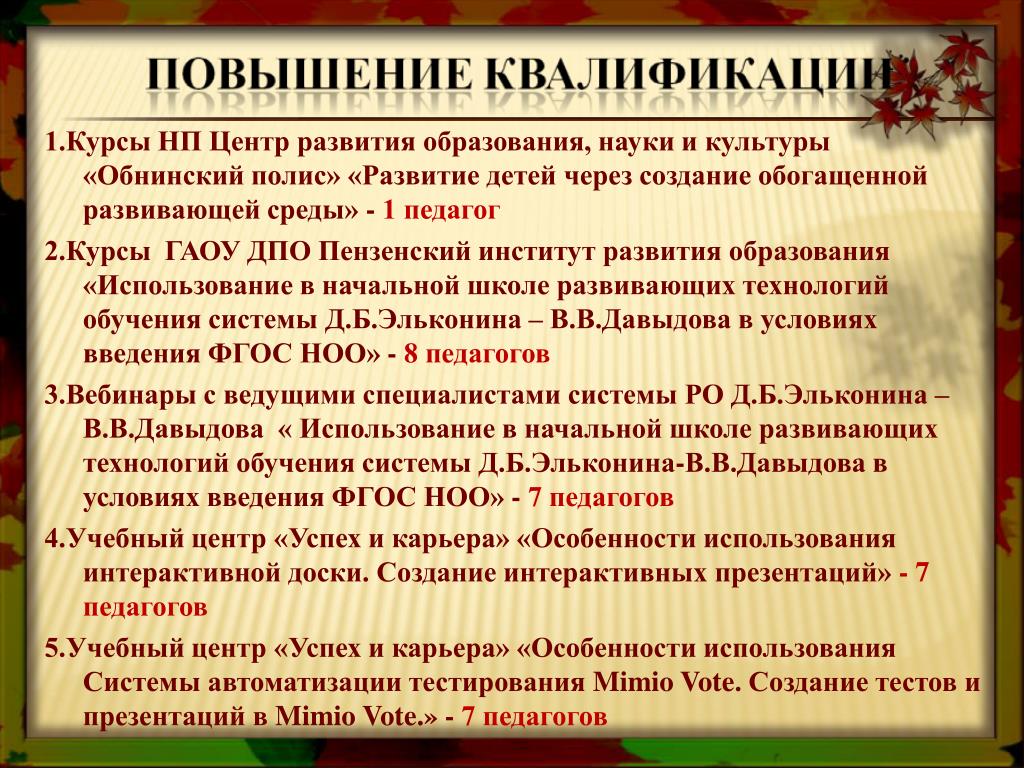 ПОВЫШЕНИЕ КВАЛИФИКАЦИИ

1.Курсы НП Центр развития образования, науки и культуры «Обнинский полис» «Развитие детей через создание обогащенной развивающей среды» - 1 педагог

2.Курсы ГАОУ ДПО Пензенский институт развития образования «Использование в начальной школе развивающих технологий обучения системы Д.Б.Эльконина – В.В.Давыдова в условиях введения ФГОС НОО» - 8 педагогов

3.Вебинары с ведущими специалистами системы РО Д.Б.Эльконина – В.В.Давыдова « Использование в начальной школе развивающих технологий обучения системы Д.Б.Эльконина-В.В.Давыдова в условиях введения ФГОС НОО» - 7 педагогов

4.Учебный центр «Успех и карьера» «Особенности использования интерактивной доски. Создание интерактивных презентаций» - 7 педагогов

5.Учебный центр «Успех и карьера» «Особенности использования Системы автоматизации тестирования Mimio Vote. Создание тестов и презентаций в Mimio Vote.» - 7 педагогов